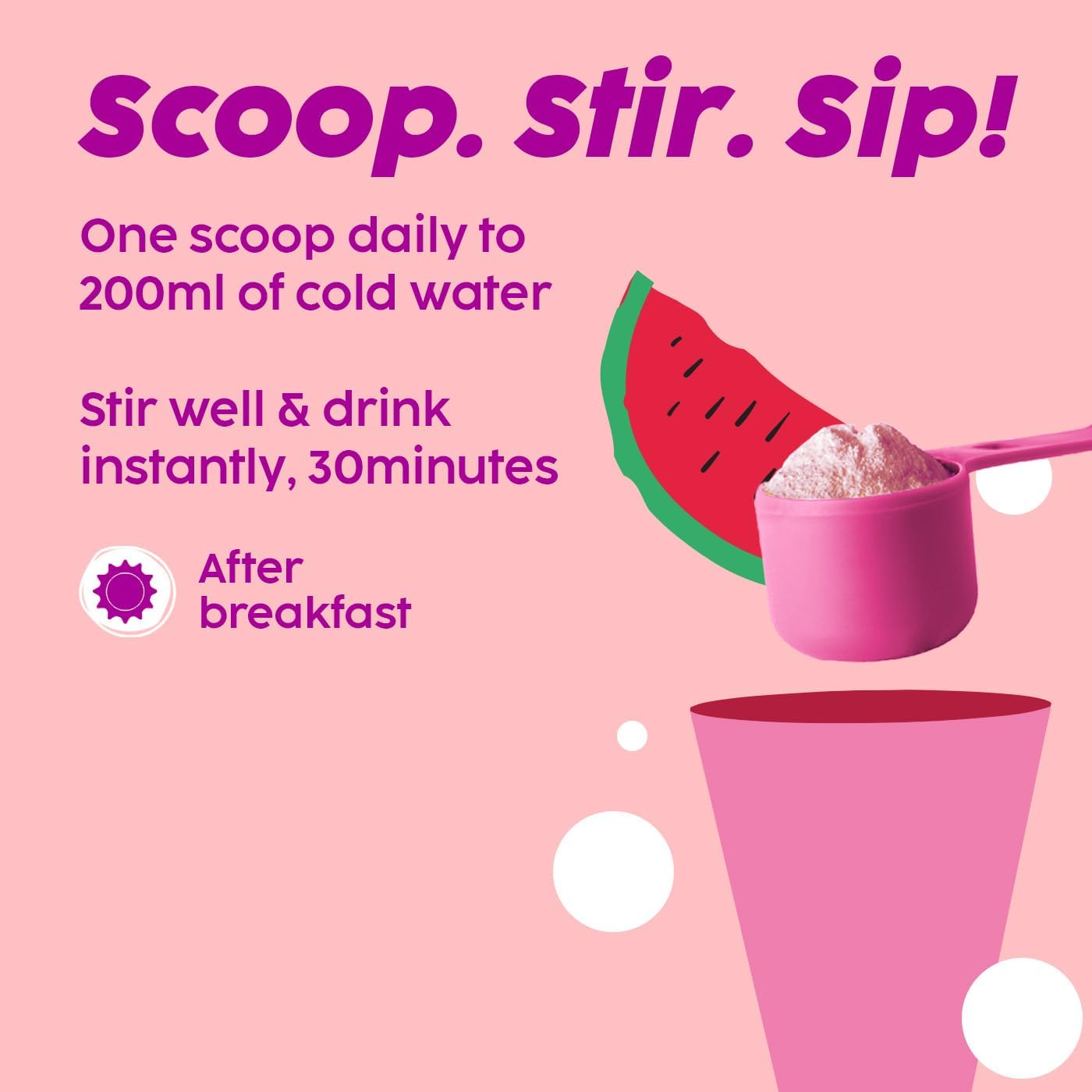 Scoop. Stir. Sip!

One scoop daily to 200ml of cold water

Stir well & drink instantly, 30minutes

After breakfast